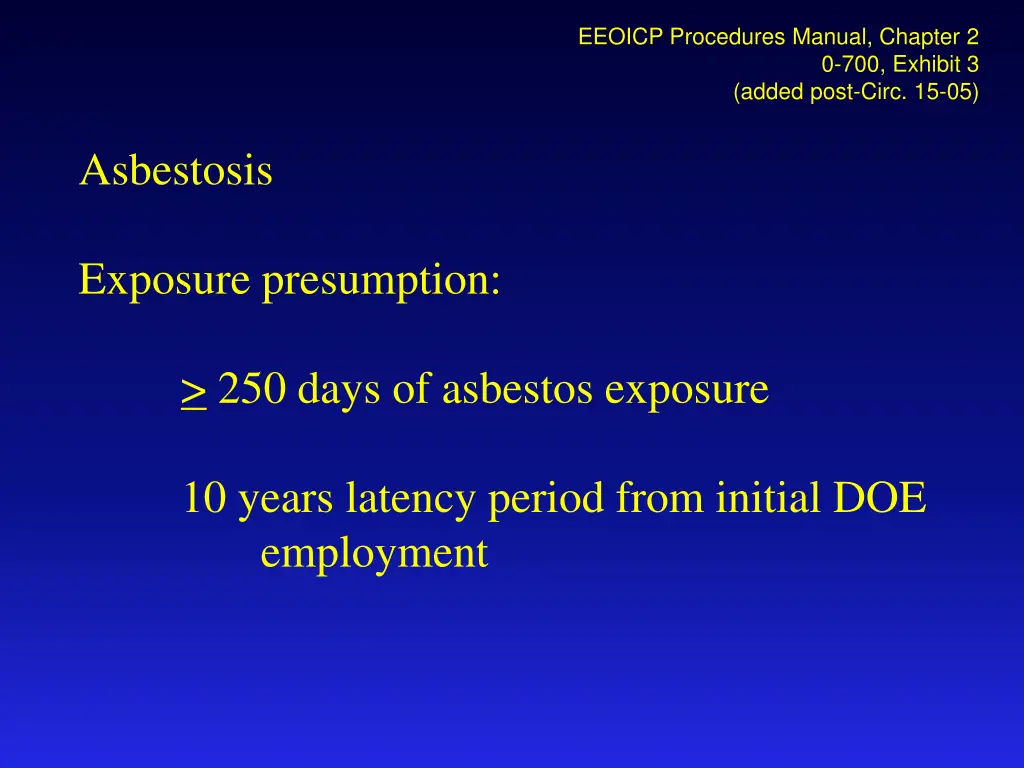 EEOICP Procedures Manual, Chapter 2
0-700, Exhibit 3
(added post-Circ. 15-05)

Asbestosis

Exposure presumption:

$\geq$ 250 days of asbestos exposure

10 years latency period from initial DOE employment